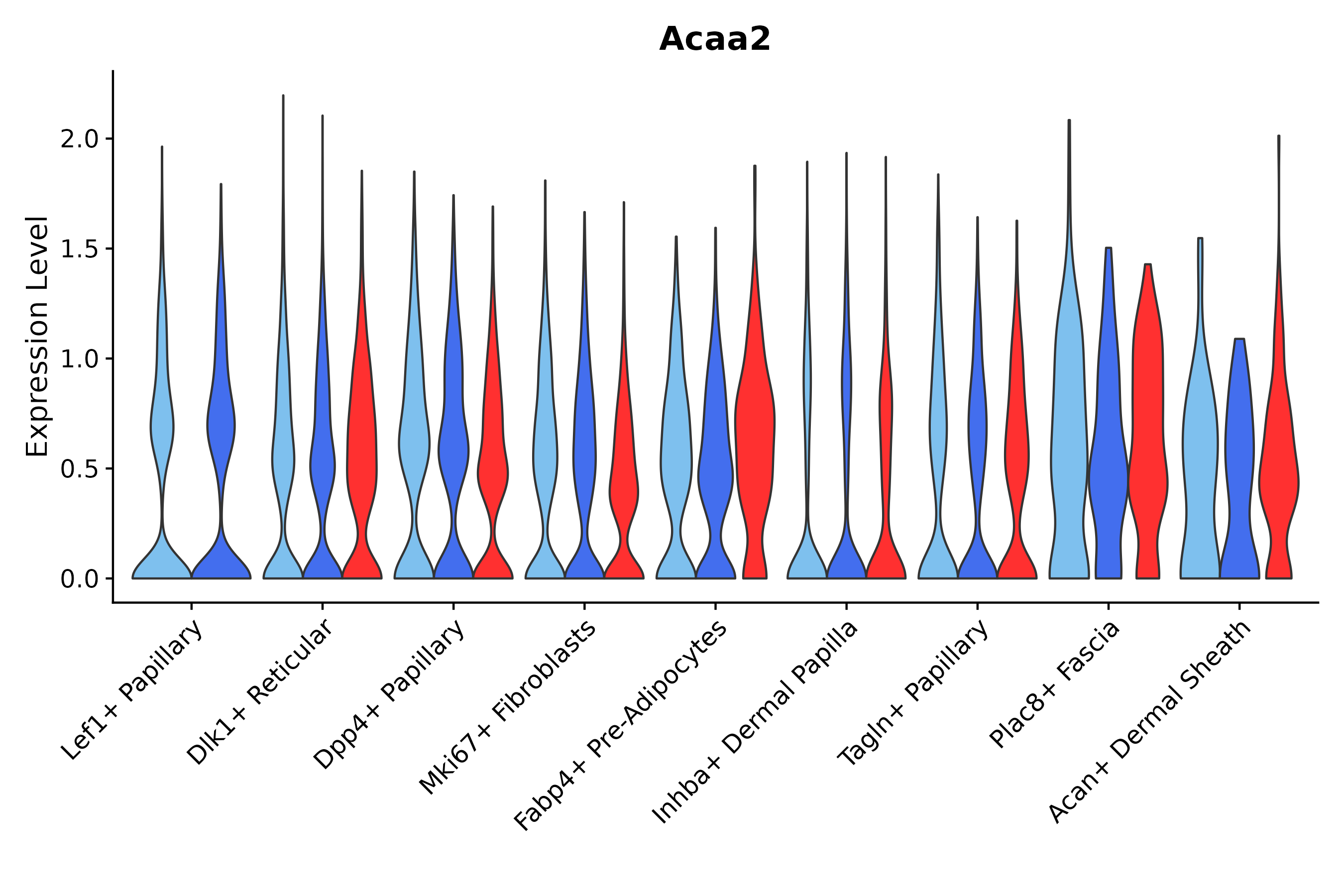 Acaa2

Expression Level

2.0
1.5
1.0
0.5
0.0

Lef1+ Papillary
Dlk1+ Reticular
Dpp4+ Papillary
Mki67+ Fibroblasts
Fabp4+ Pre-Adipocytes
Inhba+ Dermal Papilla
Tagln+ Papillary
Plac8+ Fascia
Acan+ Dermal Sheath